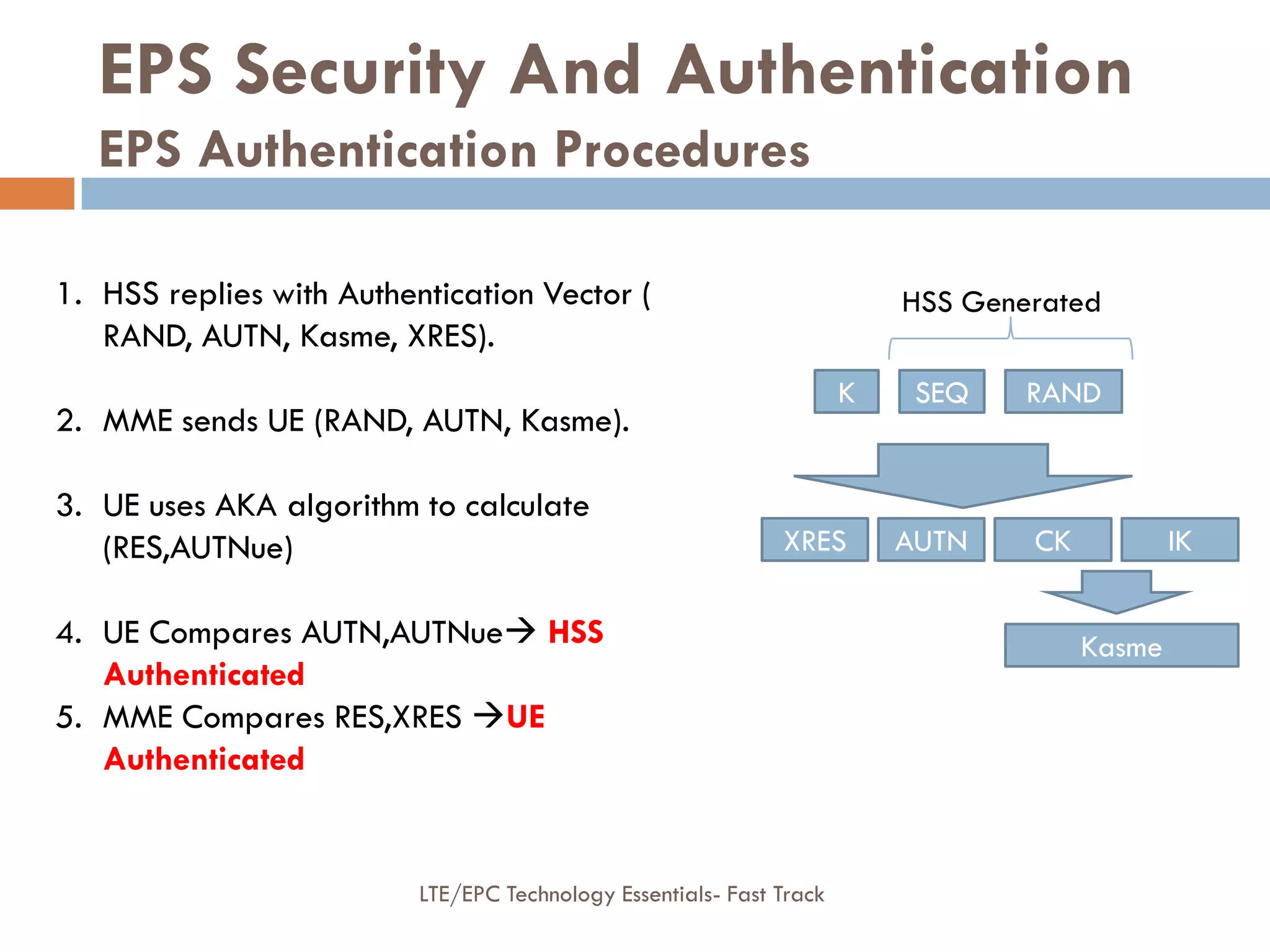 EPS Security And Authentication
EPS Authentication Procedures

1. HSS replies with Authentication Vector ( RAND, AUTN, Kasme, XRES).

2. MME sends UE (RAND, AUTN, Kasme).

3. UE uses AKA algorithm to calculate (RES,AUTNue)

4. UE Compares AUTN,AUTNue→ HSS Authenticated
5. MME Compares RES,XRES →UE Authenticated

HSS Generated

K
SEQ
RAND

XRES
AUTN
CK
IK

Kasme

LTE/EPC Technology Essentials- Fast Track